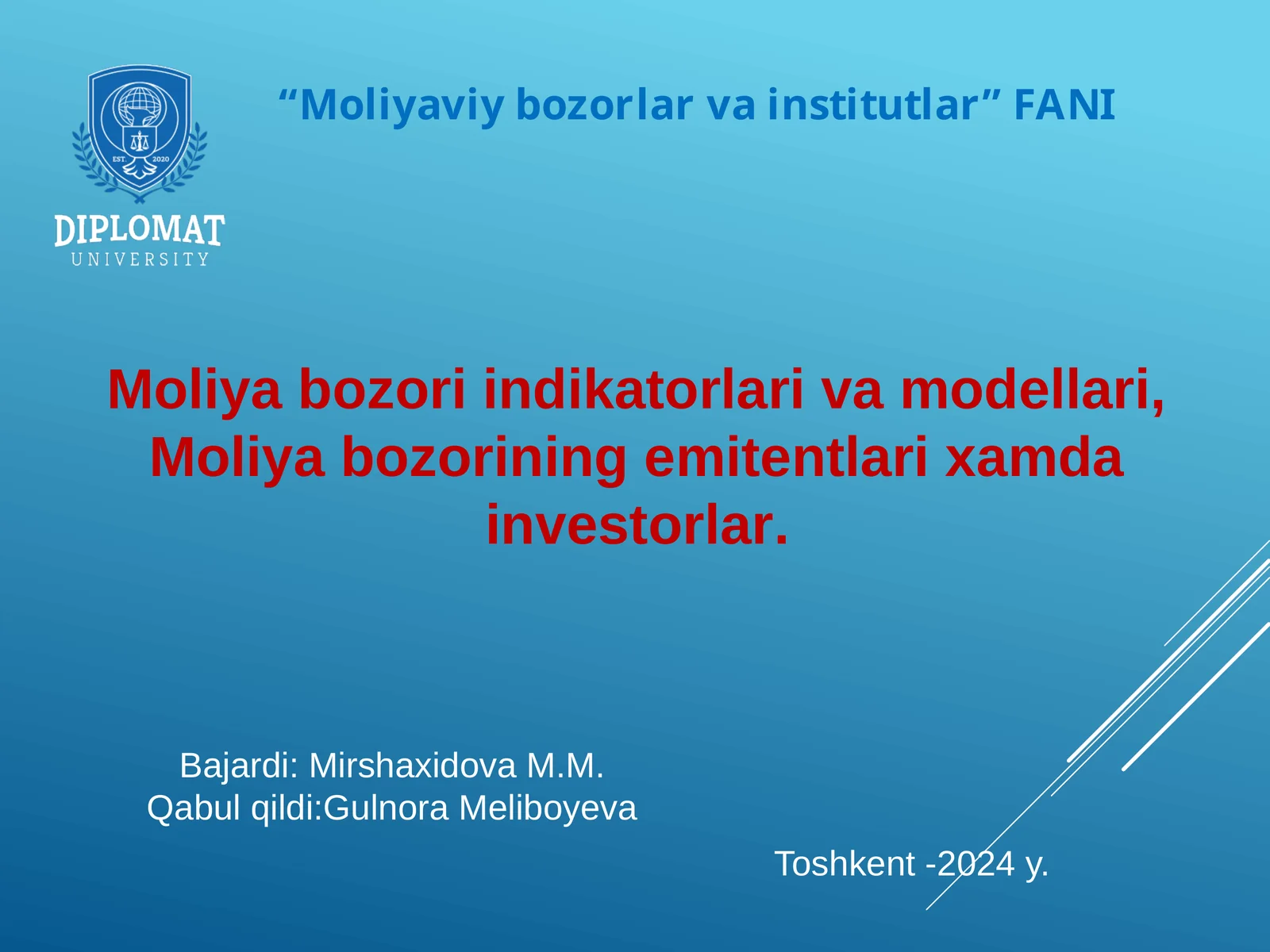 EST. 2020

DIPLOMAT
UNIVERSITY

“Moliyaviy bozorlar va institutlar” FANI

Moliya bozori indikatorlari va modellari, Moliya bozorining emitentlari xamda investorlar.

Bajardi: Mirshaxidova M.M.
Qabul qildi:Gulnora Meliboyeva

Toshkent -2024 y.